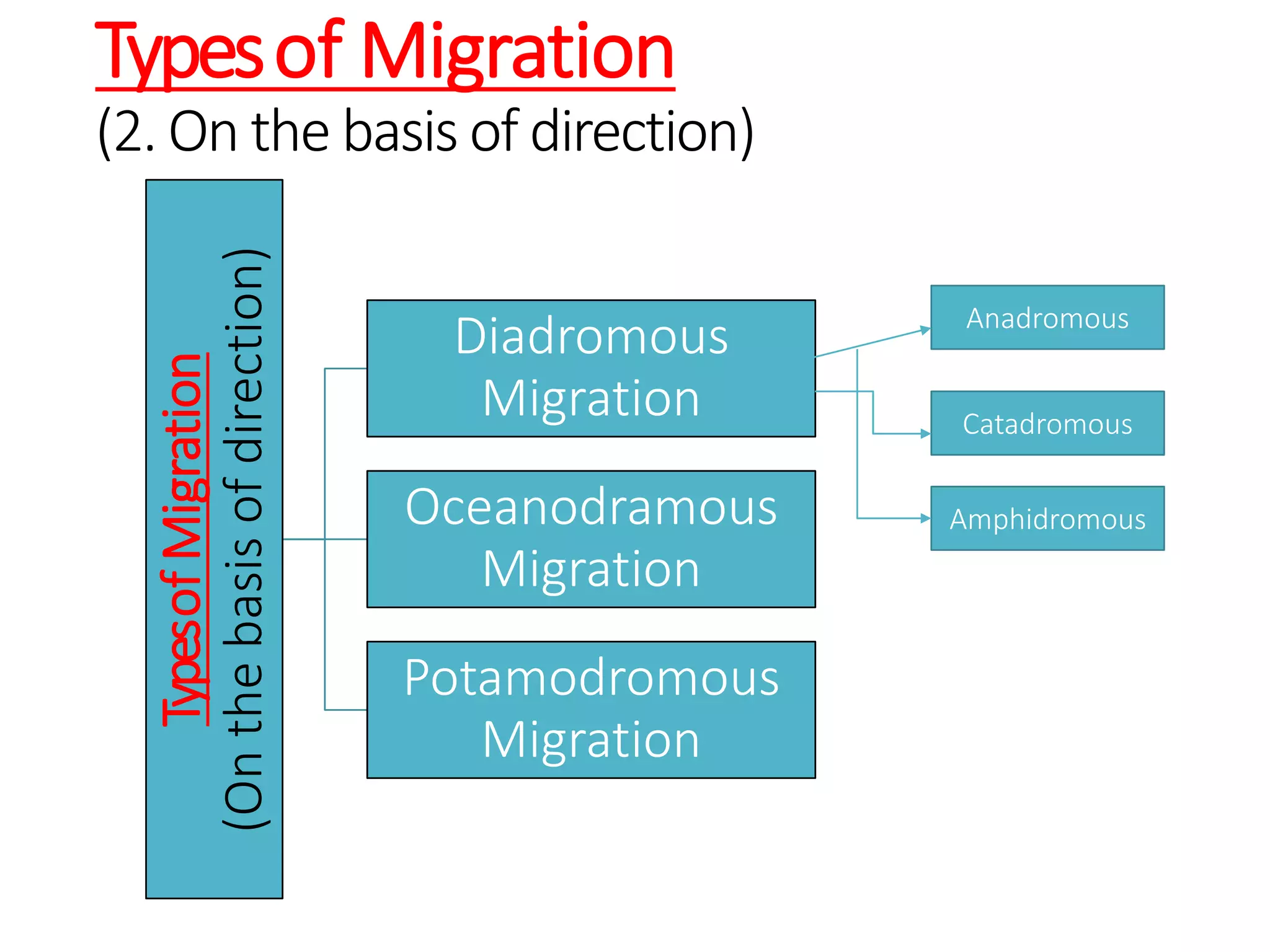 Types of Migration
(2. On the basis of direction)

Types of Migration
(On the basis of direction)

Diadromous Migration

Oceanodramous Migration

Potamodromous Migration

Anadromous

Catadromous

Amphidromous